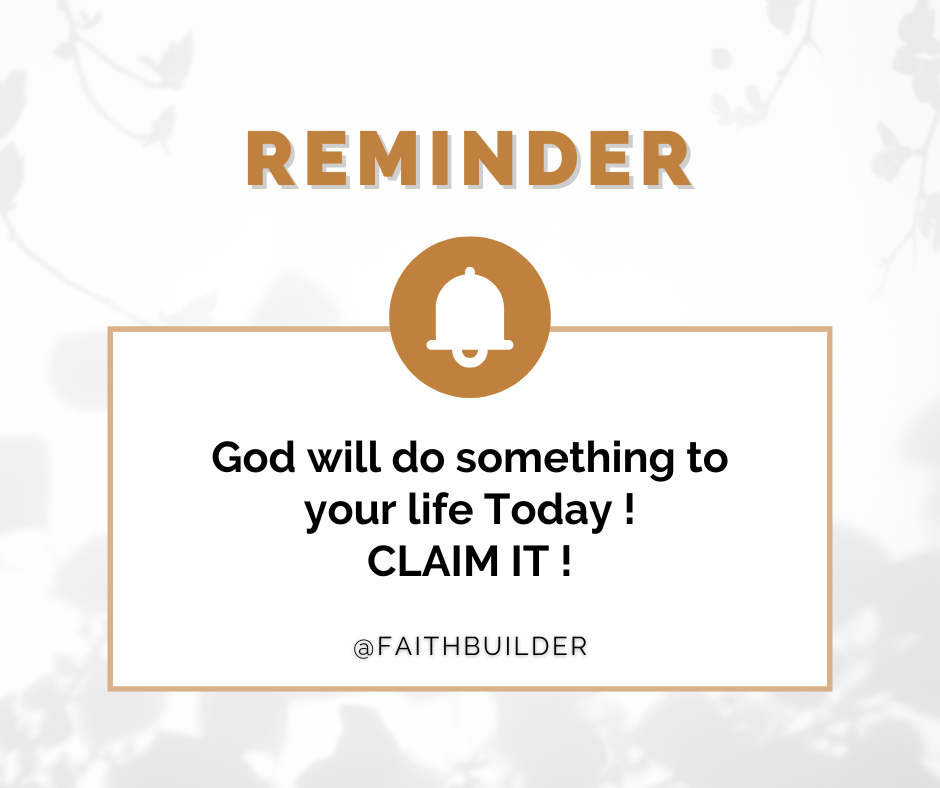 REMINDER

God will do something to your life Today ! CLAIM IT !

@FAITHBUILDER